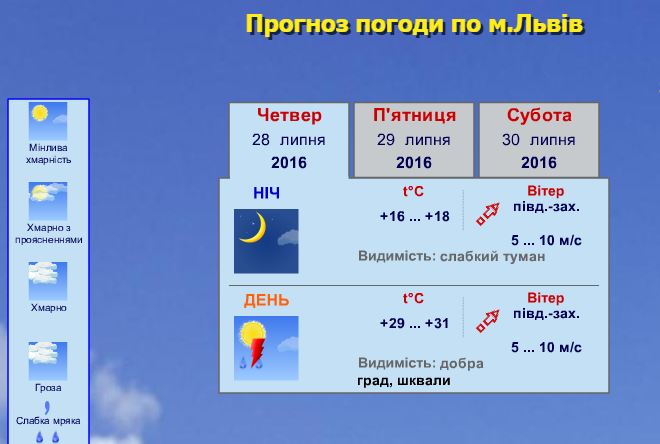 Прогноз погоди по м.Львів

Мінлива хмарність

Хмарно з проясненнями

Хмарно

Гроза

Слабка мряка

Четвер
28 липня
2016

П'ятниця
29 липня
2016

Субота
30 липня
2016

НІЧ

t°C
+16 ... +18

Вітер
півд.-зах.
5 ... 10 м/с

Видимість: слабкий туман

ДЕНЬ

t°C
+29 ... +31

Вітер
півд.-зах.
5 ... 10 м/с

Видимість: добра
град, шквали